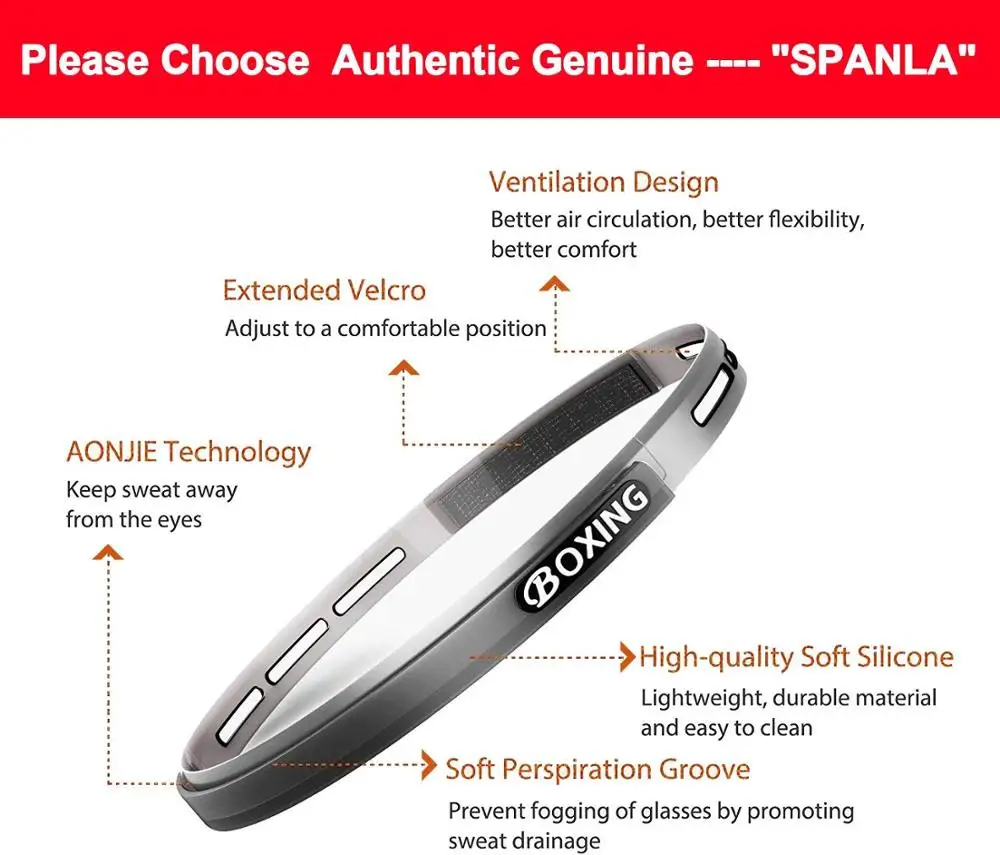 Please Choose  Authentic Genuine ---- "SPANLA"

Ventilation Design
Better air circulation, better flexibility, better comfort

Extended Velcro
Adjust to a comfortable position

AONJIE Technology
Keep sweat away from the eyes

BOXING

High-quality Soft Silicone
Lightweight, durable material and easy to clean

Soft Perspiration Groove
Prevent fogging of glasses by promoting sweat drainage